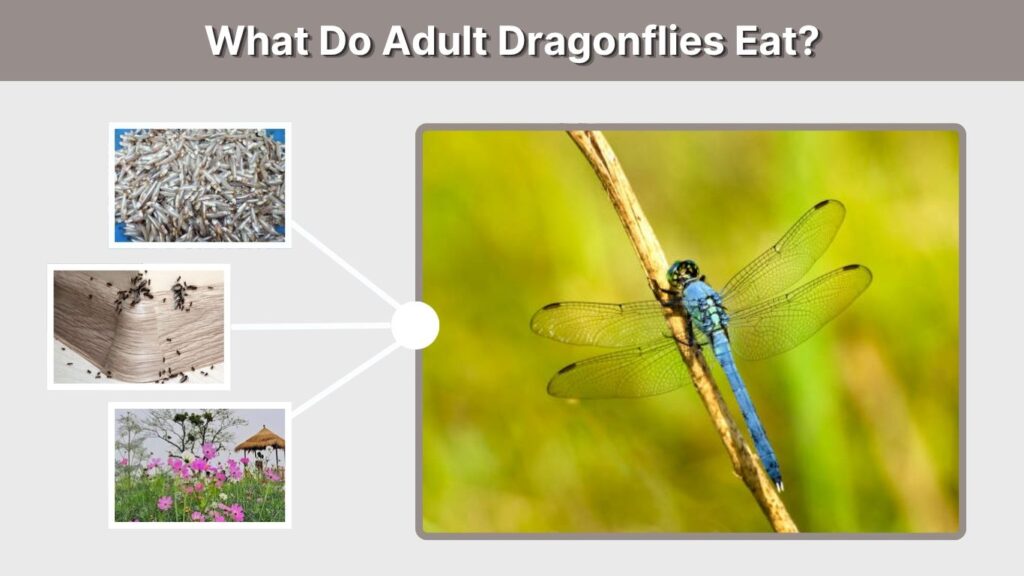 What Do Adult Dragonflies Eat?